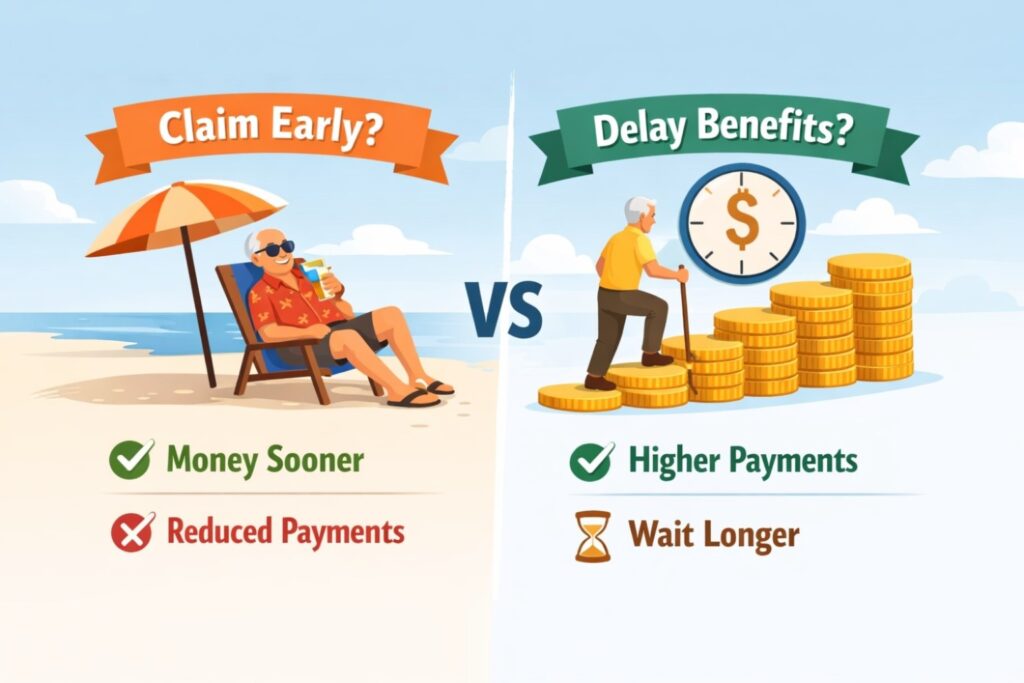 Claim Early?

Money Sooner

Reduced Payments

VS

Delay Benefits?

$

Higher Payments

Wait Longer